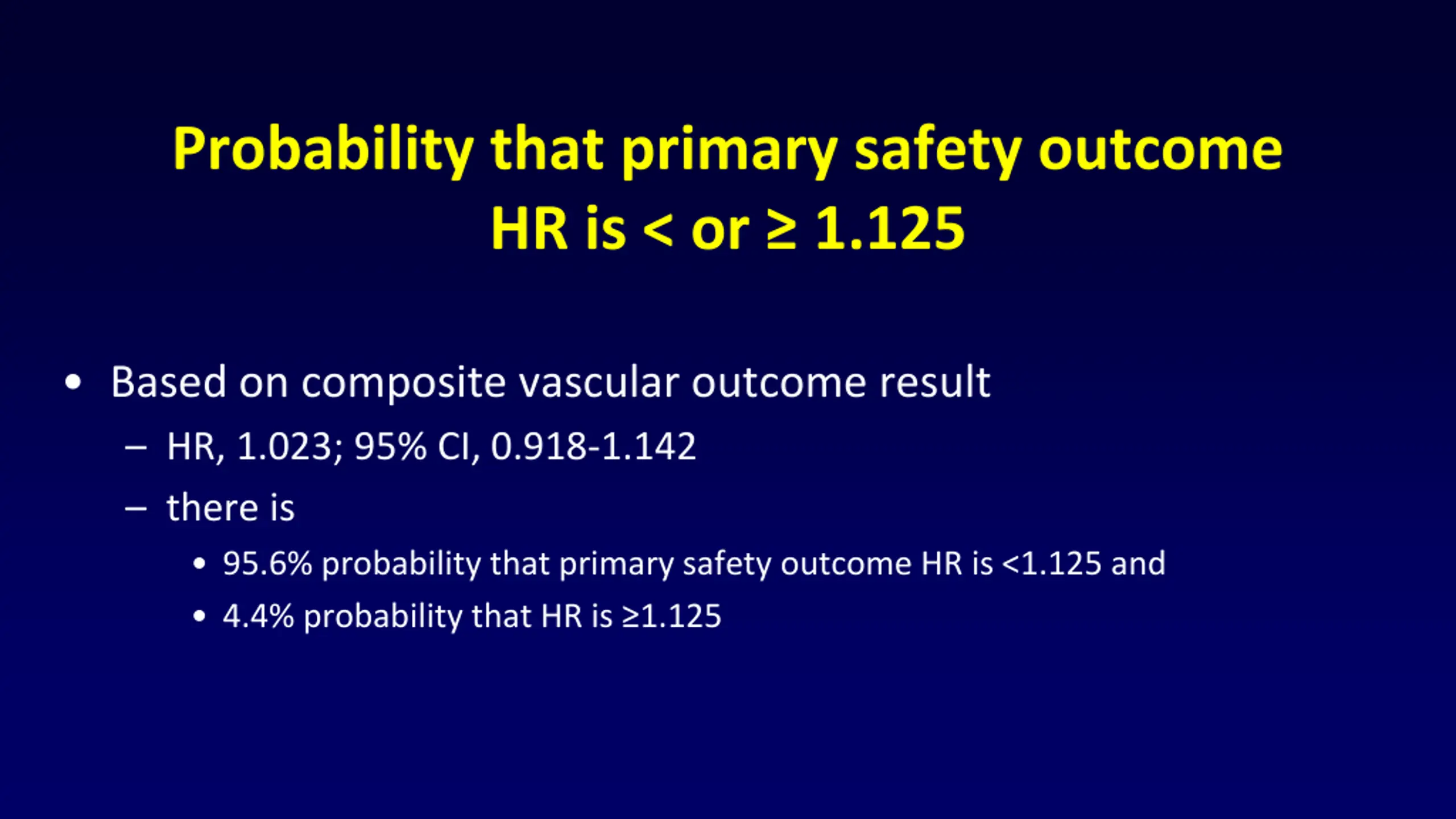 Probability that primary safety outcome HR is < or ≥ 1.125

• Based on composite vascular outcome result
 – HR, 1.023; 95% CI, 0.918-1.142
 – there is
  • 95.6% probability that primary safety outcome HR is <1.125 and
  • 4.4% probability that HR is ≥1.125